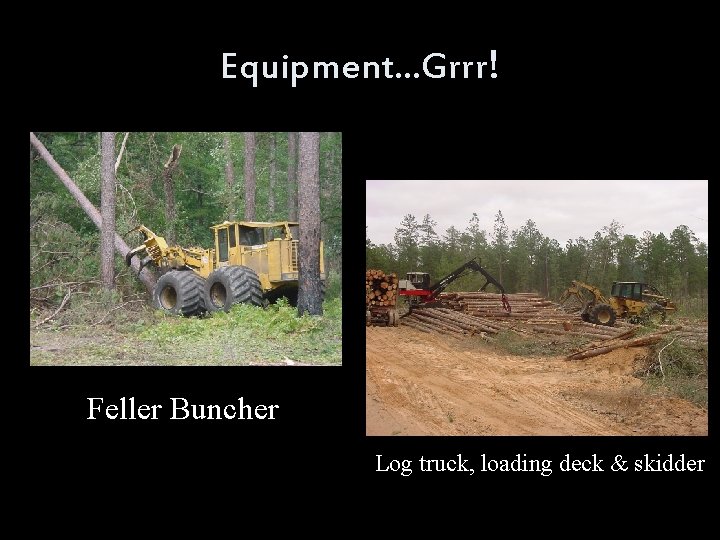 Equipment...Grrr!

Feller Buncher

Log truck, loading deck & skidder